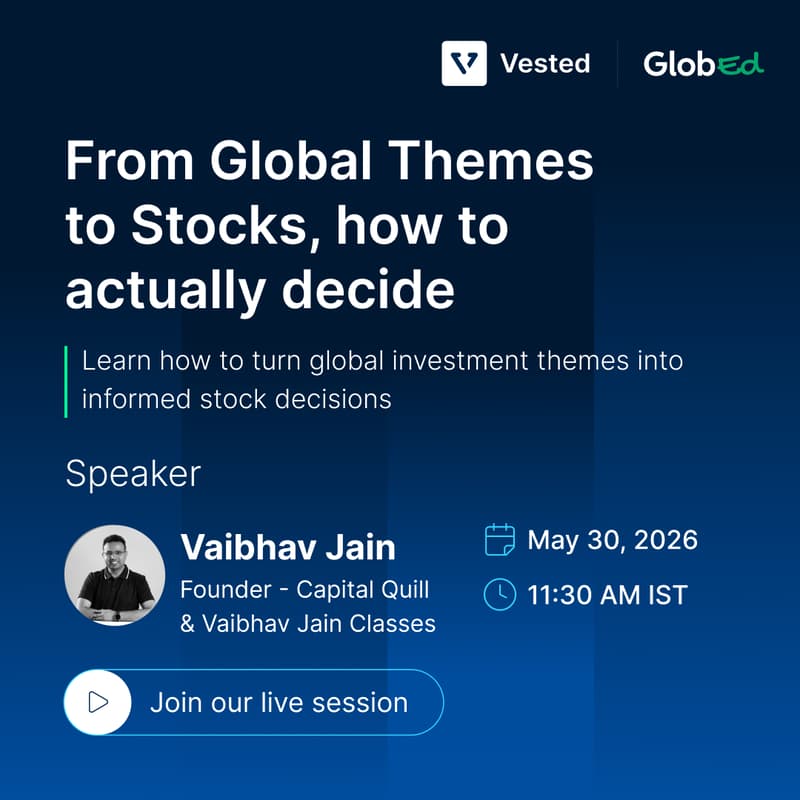 Vested GlobEd

From Global Themes to Stocks, how to actually decide

Learn how to turn global investment themes into informed stock decisions

Speaker

Vaibhav Jain
Founder - Capital Quill & Vaibhav Jain Classes

May 30, 2026

11:30 AM IST

Join our live session